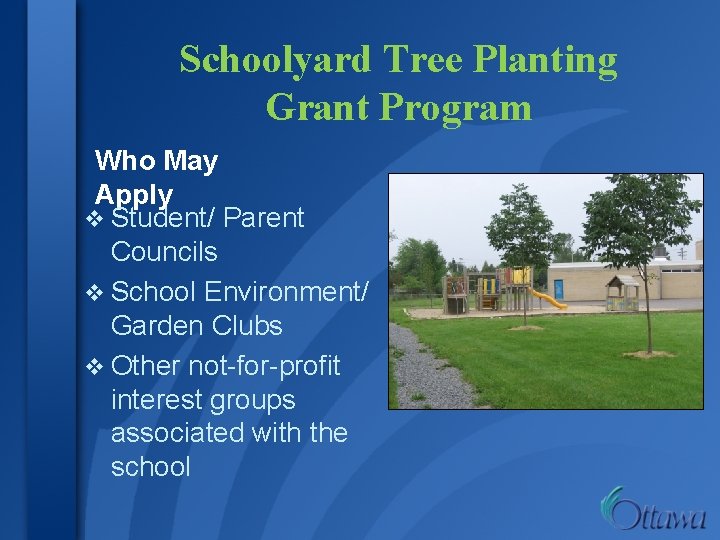 Schoolyard Tree Planting Grant Program

Who May Apply

❖ Student/ Parent Councils

❖ School Environment/ Garden Clubs

❖ Other not-for-profit interest groups associated with the school

Ottawa